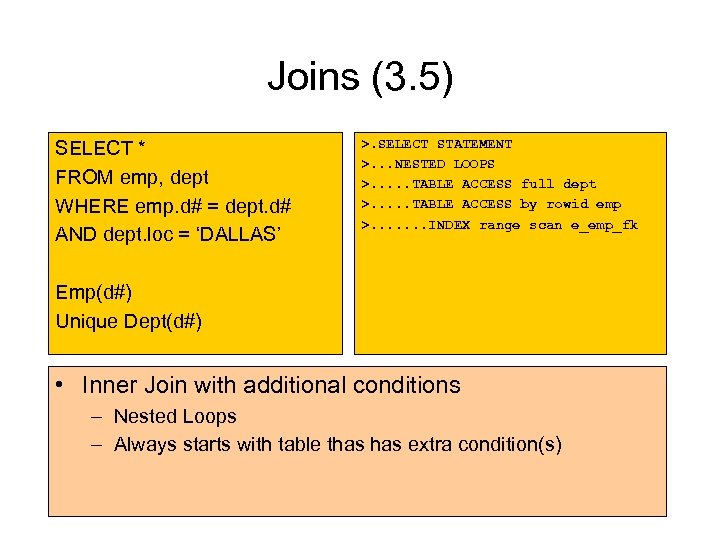 Joins (3.5)

SELECT *
FROM emp, dept
WHERE emp.d# = dept.d#
AND dept.loc = ‘DALLAS’

Emp(d#)
Unique Dept(d#)

>.SELECT STATEMENT
>...NESTED LOOPS
>.....TABLE ACCESS full dept
>.....TABLE ACCESS by rowid emp
>.......INDEX range scan e_emp_fk

• Inner Join with additional conditions
– Nested Loops
– Always starts with table thas has extra condition(s)